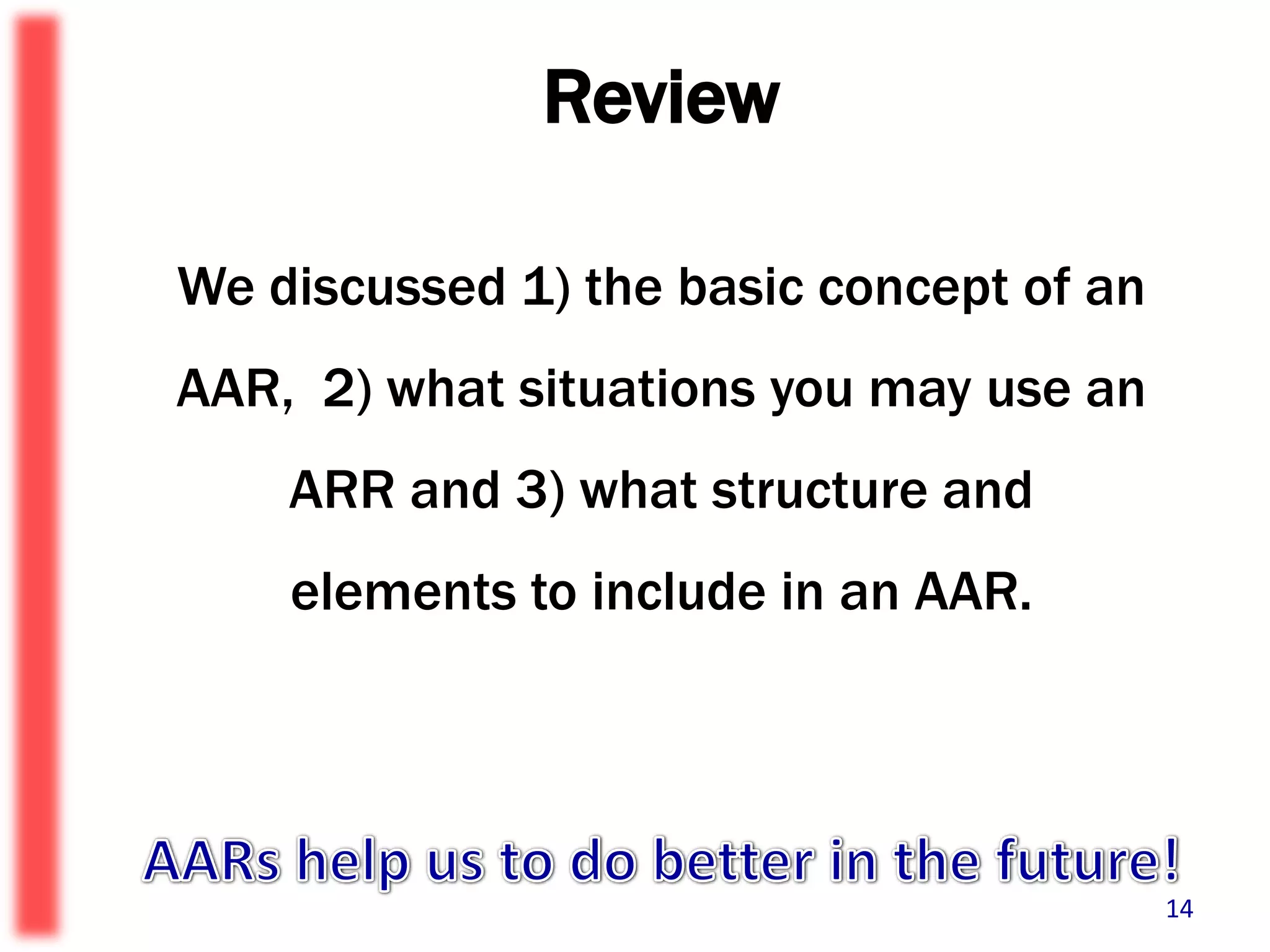 Review

We discussed 1) the basic concept of an AAR, 2) what situations you may use an ARR and 3) what structure and elements to include in an AAR.

AARs help us to do better in the future!

14